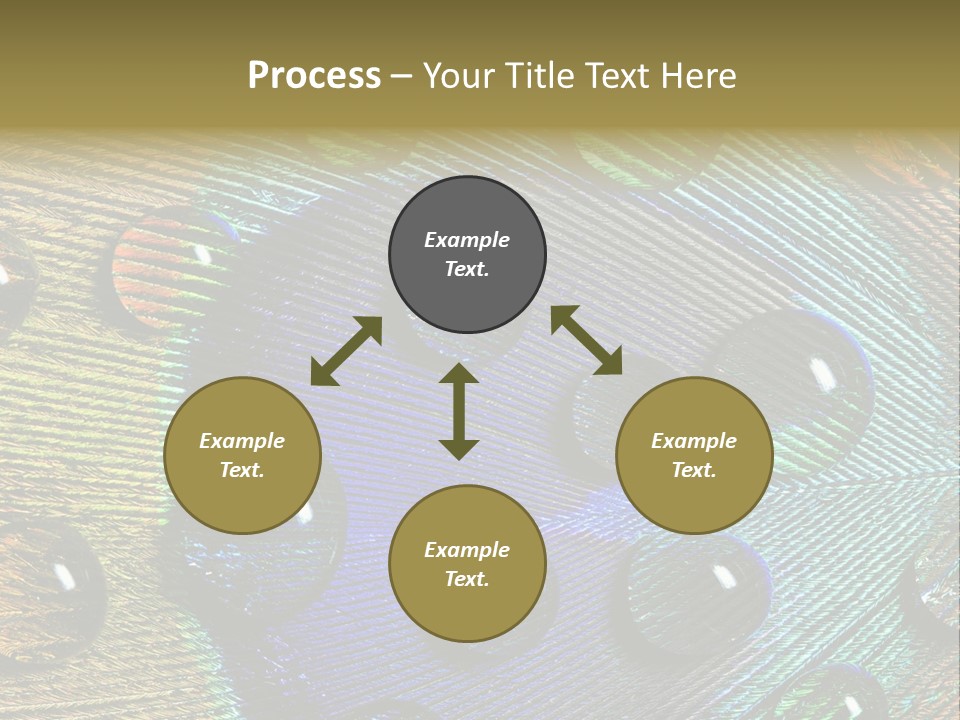 Process – Your Title Text Here

Example Text.

Example Text.

Example Text.

Example Text.